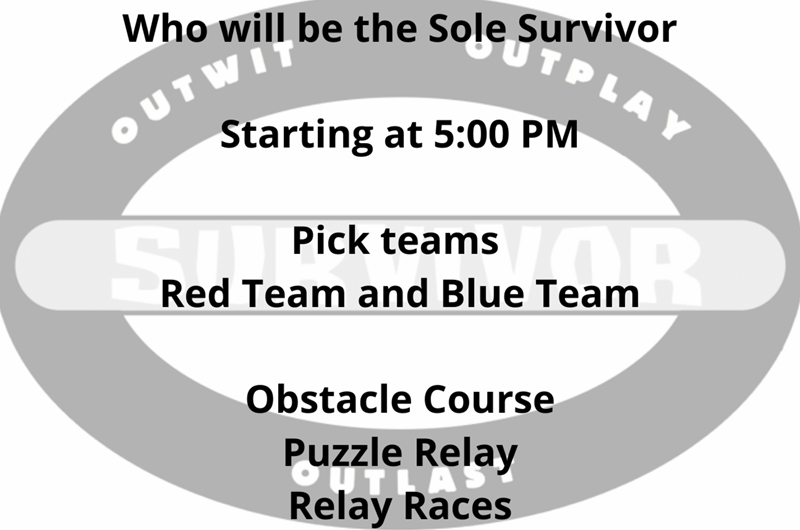 Who will be the Sole Survivor

OUTWIT OUTPLAY

Starting at 5:00 PM

SURVIVOR

Pick teams
Red Team and Blue Team

Obstacle Course
Puzzle Relay
OUTLAST
Relay Races